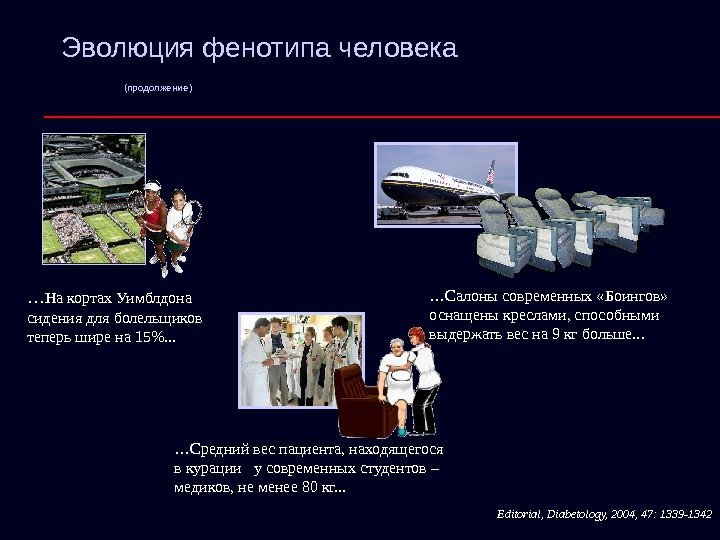 Эволюция фенотипа человека

(продолжение)

…На кортах Уимблдона сидения для болельщиков теперь шире на 15%…

…Салоны современных «Боингов» оснащены креслами, способными выдержать вес на 9 кг больше…

…Средний вес пациента, находящегося в курации у современных студентов – медиков, не менее 80 кг…

Editorial, Diabetology, 2004, 47: 1339-1342